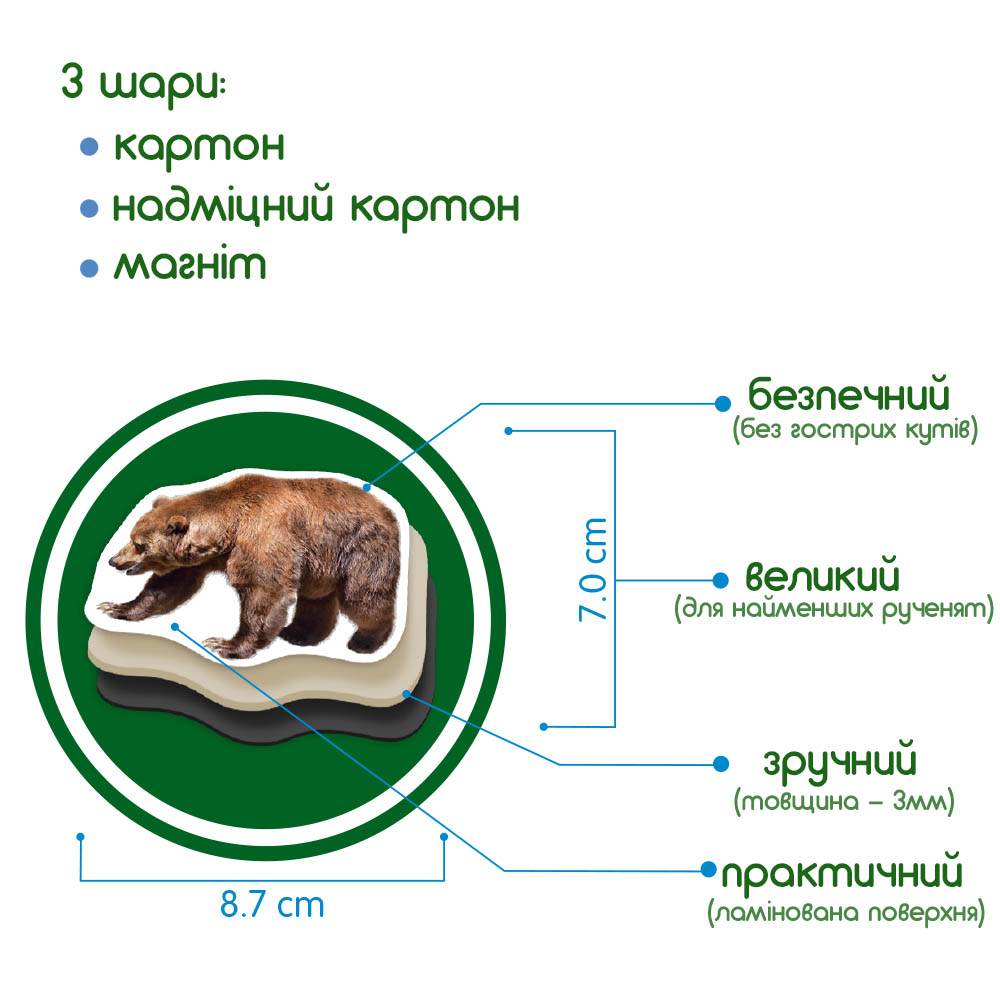 3 шари:
• картон
• надміцний картон
• магніт

безпечний
(без гострих кутів)

7.0 cm

великий
(для найменших рученят)

зручний
(товщина – 3мм)

практичний
(ламінована поверхня)

8.7 cm